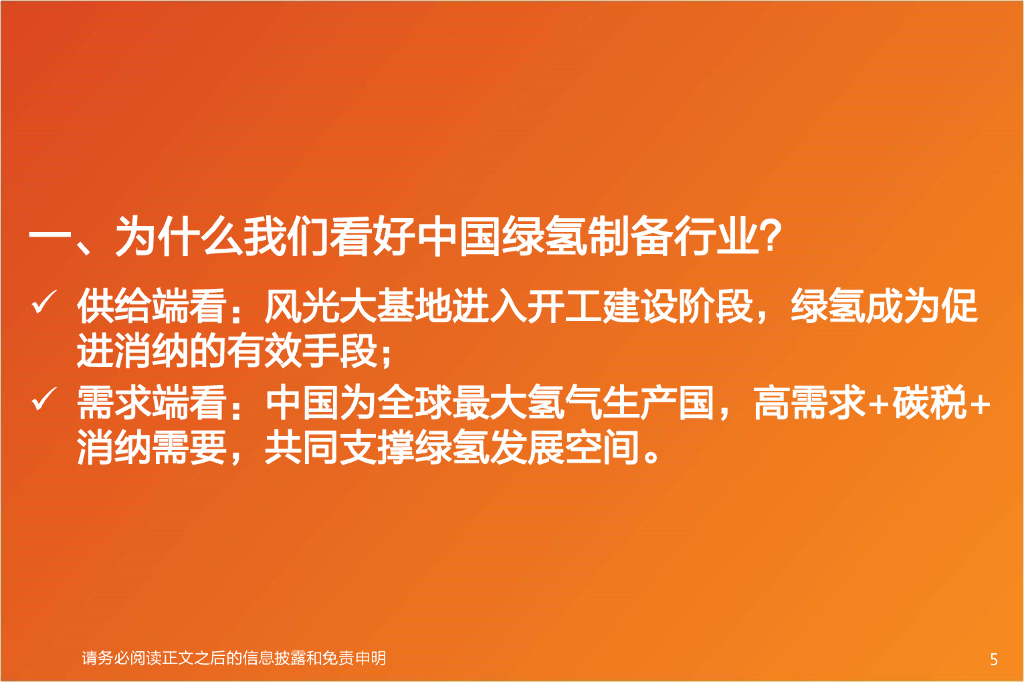 一、为什么我们看好中国绿氢制备行业?

✓ 供给端看：风光大基地进入开工建设阶段，绿氢成为促进消纳的有效手段；

✓ 需求端看：中国为全球最大氢气生产国，高需求+碳税+消纳需要，共同支撑绿氢发展空间。

请务必阅读正文之后的信息披露和免责申明

5